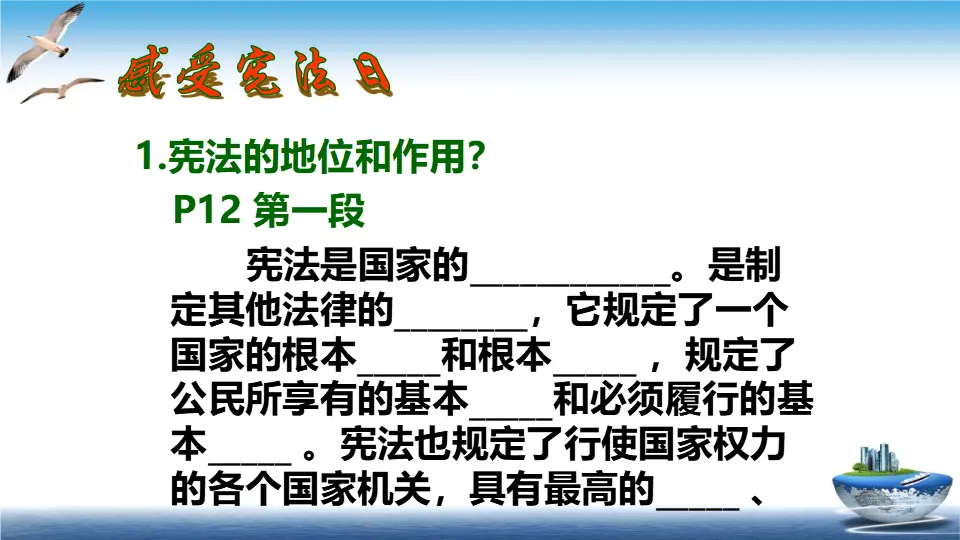 感受宪法日

1.宪法的地位和作用?

P12 第一段

宪法是国家的____。是制定其他法律的____，它规定了一个国家的根本____和根本____，规定了公民所享有的基本____和必须履行的基本____。宪法也规定了行使国家权力的各个国家机关，具有最高的____、